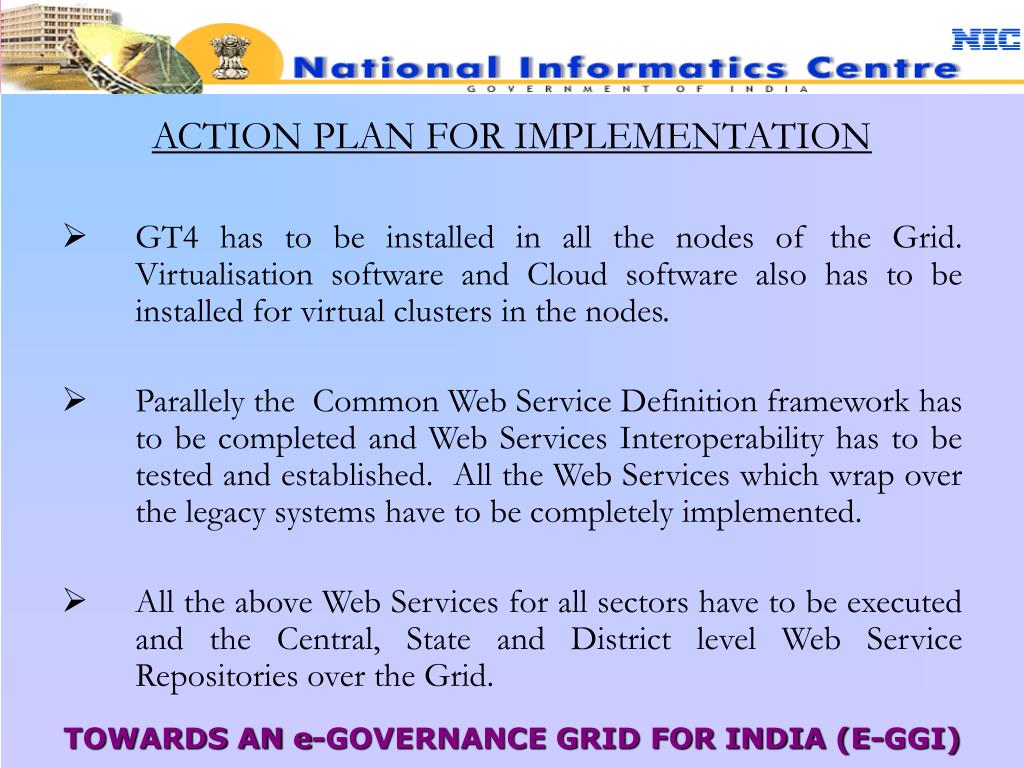 NIC

National Informatics Centre
GOVERNMENT OF INDIA

ACTION PLAN FOR IMPLEMENTATION

➢ GT4 has to be installed in all the nodes of the Grid. Virtualisation software and Cloud software also has to be installed for virtual clusters in the nodes.

➢ Parallely the Common Web Service Definition framework has to be completed and Web Services Interoperability has to be tested and established. All the Web Services which wrap over the legacy systems have to be completely implemented.

➢ All the above Web Services for all sectors have to be executed and the Central, State and District level Web Service Repositories over the Grid.

TOWARDS AN e-GOVERNANCE GRID FOR INDIA (E-GGI)